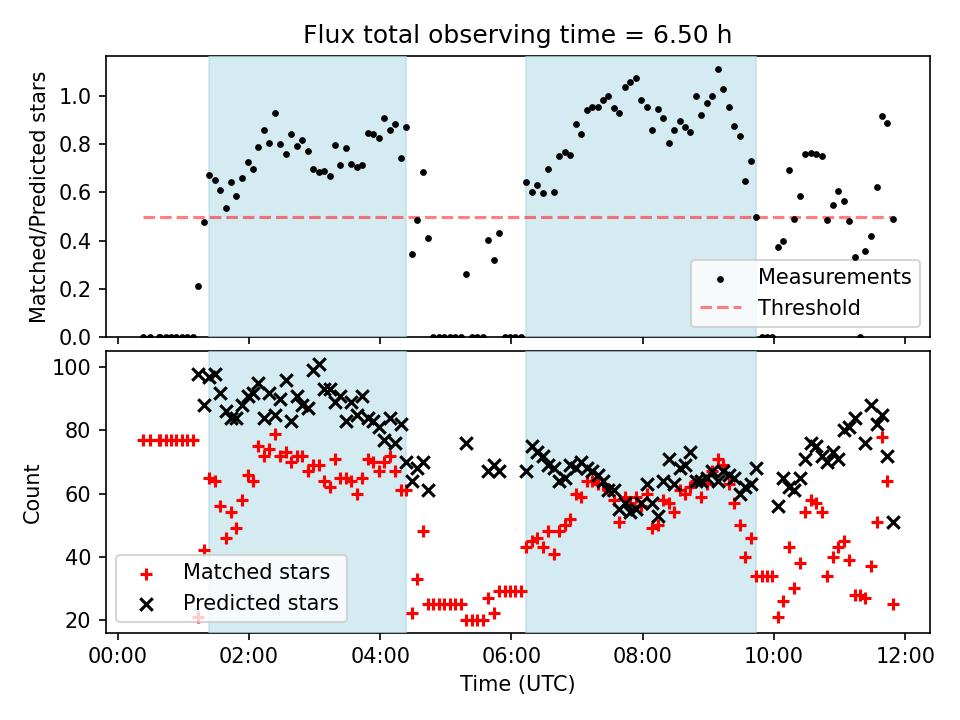 Flux total observing time = 6.50 h

Matched/Predicted stars

1.0
0.8
0.6
0.4
0.2
0.0

Measurements
Threshold

Count

100
80
60
40
20

Matched stars
Predicted stars

00:00
02:00
04:00
06:00
08:00
10:00
12:00

Time (UTC)